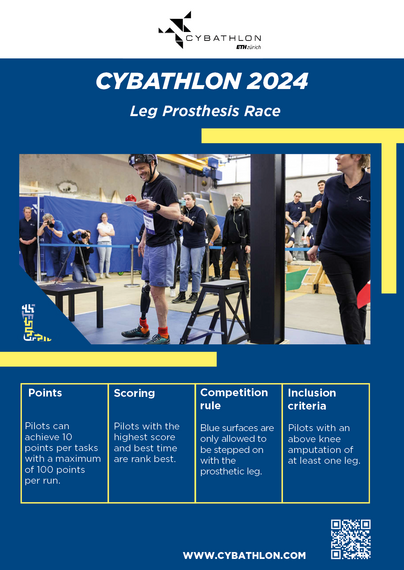 CYBATHLON
ETH zürich

CYBATHLON 2024

Leg Prosthesis Race

| Points | Scoring | Competition rule | Inclusion criteria |
|---|---|---|---|
| Pilots can achieve 10 points per tasks with a maximum of 100 points per run. | Pilots with the highest score and best time are rank best. | Blue surfaces are only allowed to be stepped on with the prosthetic leg. | Pilots with an above knee amputation of at least one leg. |

WWW.CYBATHLON.COM